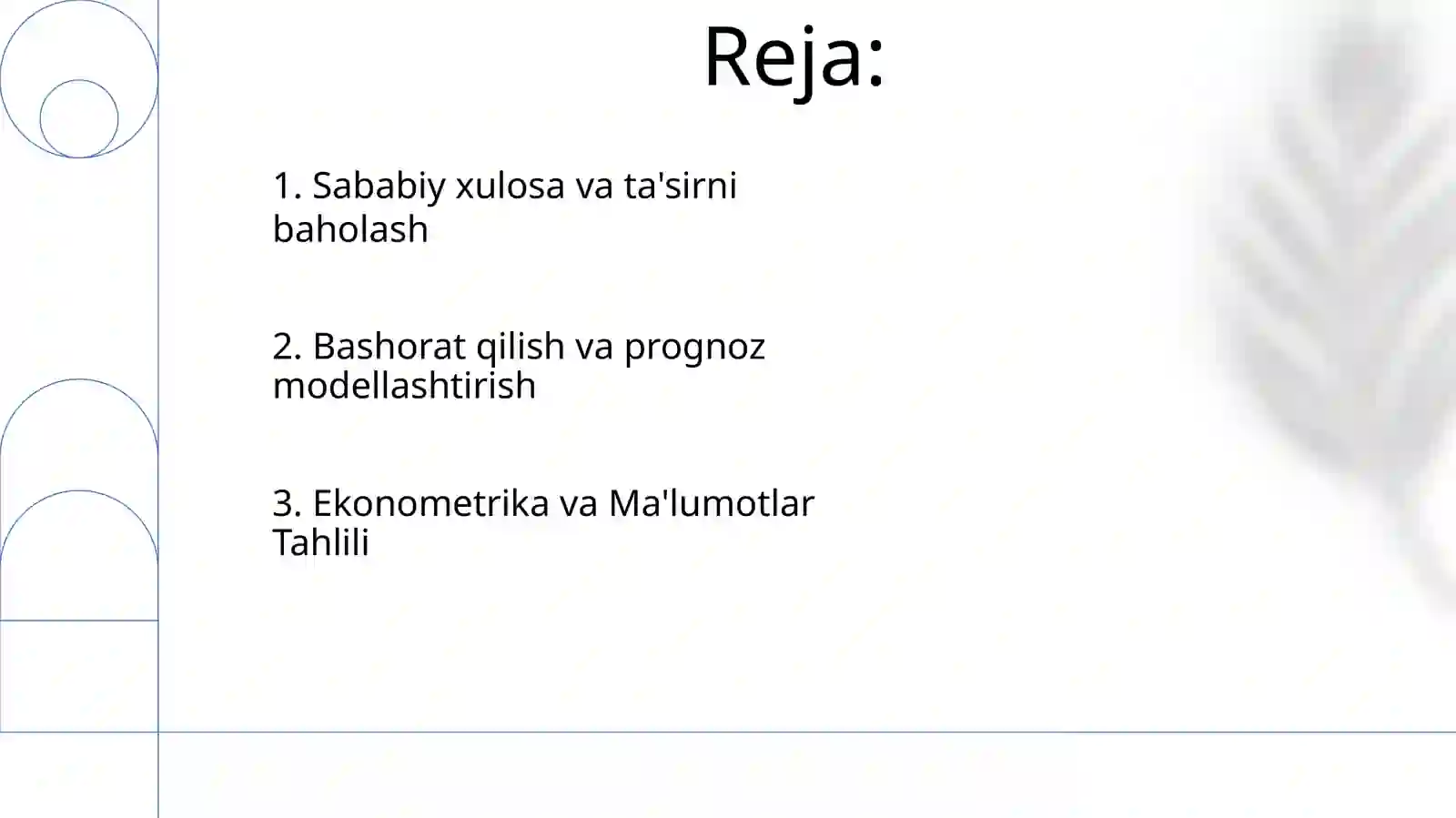 Reja:

1. Sababiy xulosa va ta'sirni baholash

2. Bashorat qilish va prognoz modellashtirish

3. Ekonometrika va Ma'lumotlar Tahlili